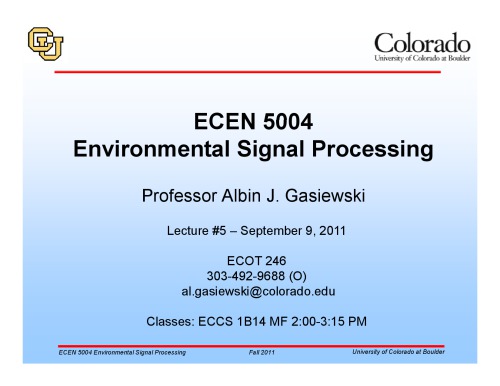 CU

Colorado
University of Colorado at Boulder

ECEN 5004
Environmental Signal Processing

Professor Albin J. Gasiewski

Lecture #5 – September 9, 2011

ECOT 246
303-492-9688 (O)
al.gasiewski@colorado.edu

Classes: ECCS 1B14 MF 2:00-3:15 PM

ECEN 5004 Environmental Signal Processing Fall 2011 University of Colorado at Boulder